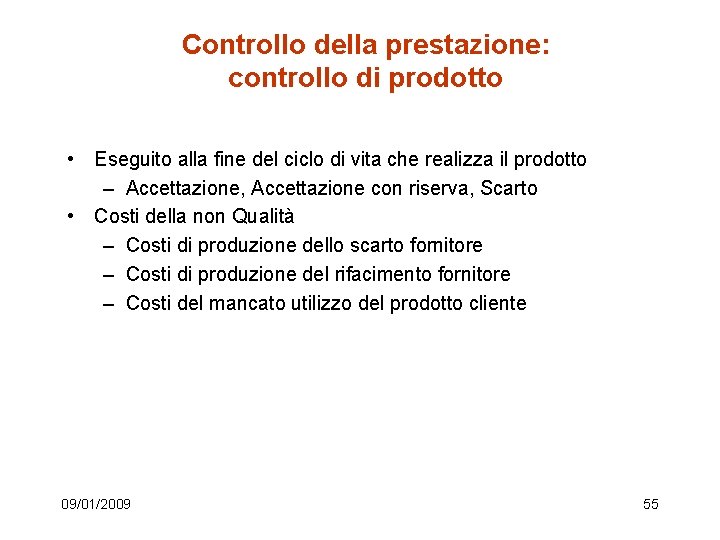 Controllo della prestazione: controllo di prodotto

• Eseguito alla fine del ciclo di vita che realizza il prodotto
  – Accettazione, Accettazione con riserva, Scarto
• Costi della non Qualità
  – Costi di produzione dello scarto fornitore
  – Costi di produzione del rifacimento fornitore
  – Costi del mancato utilizzo del prodotto cliente

09/01/2009

55